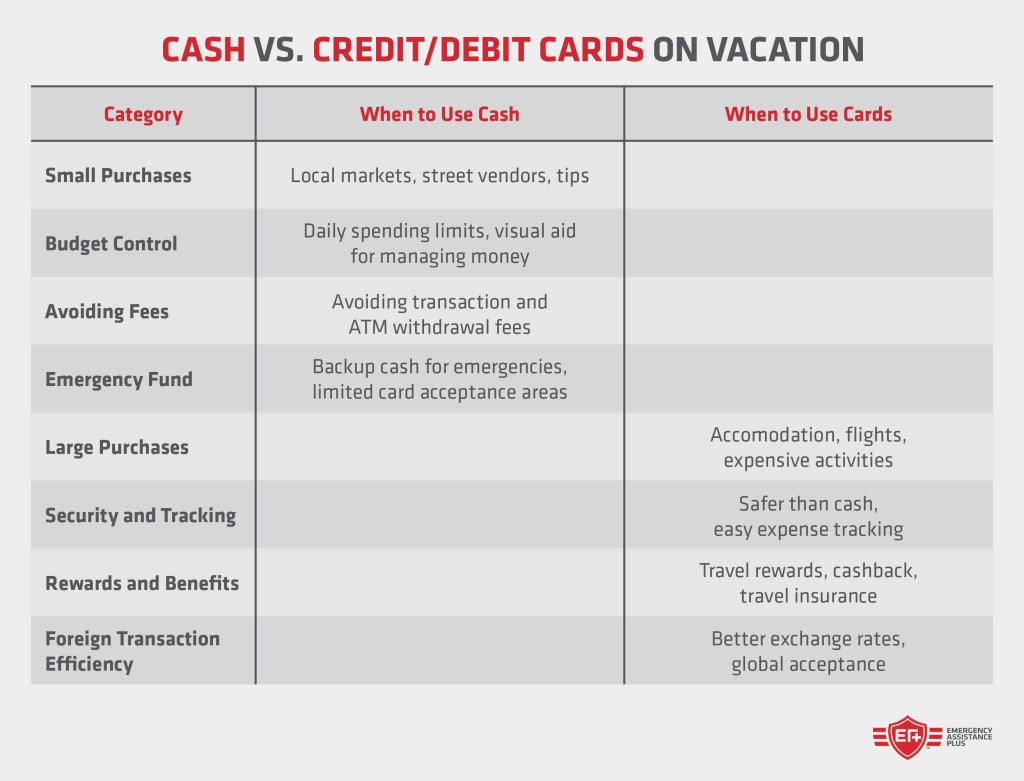 CASH VS. CREDIT/DEBIT CARDS ON VACATION

| Category | When to Use Cash | When to Use Cards |
|---|---|---|
| Small Purchases | Local markets, street vendors, tips | |
| Budget Control | Daily spending limits, visual aid for managing money | |
| Avoiding Fees | Avoiding transaction and ATM withdrawal fees | |
| Emergency Fund | Backup cash for emergencies, limited card acceptance areas | |
| Large Purchases | | Accomodation, flights, expensive activities |
| Security and Tracking | | Safer than cash, easy expense tracking |
| Rewards and Benefits | | Travel rewards, cashback, travel insurance |
| Foreign Transaction Efficiency | | Better exchange rates, global acceptance |

EA+ EMERGENCY ASSISTANCE PLUS